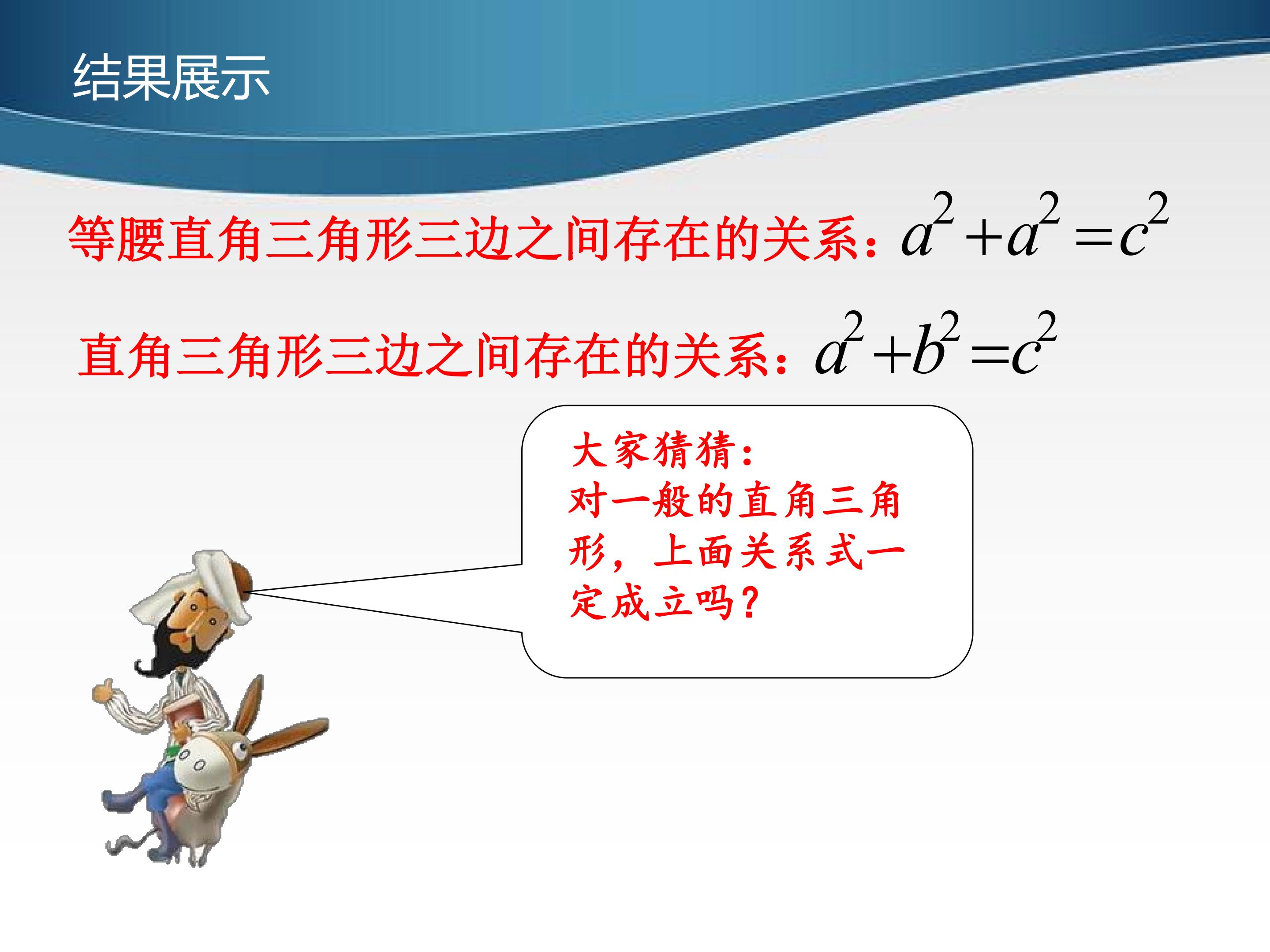 结果展示

等腰直角三角形三边之间存在的关系：$a^2+a^2=c^2$

直角三角形三边之间存在的关系：$a^2+b^2=c^2$

大家猜猜：
对一般的直角三角形，上面关系式一定成立吗？